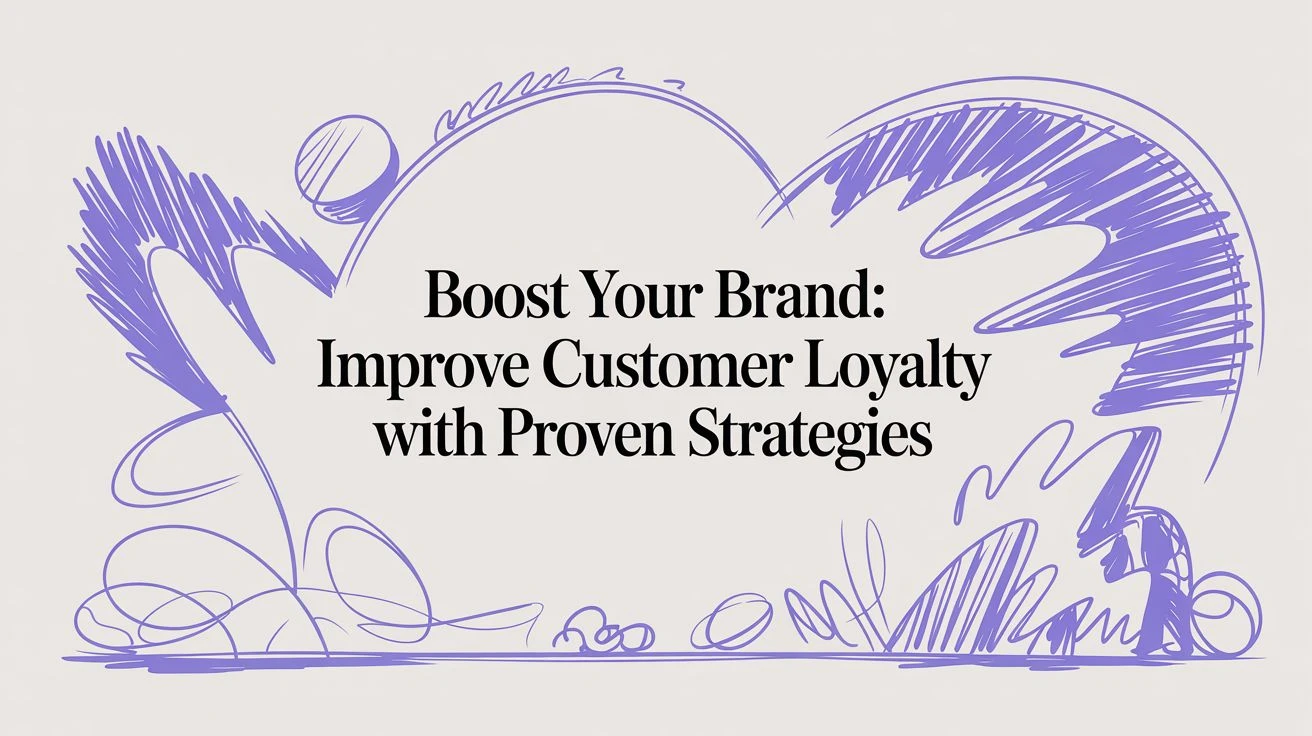 Boost Your Brand: Improve Customer Loyalty with Proven Strategies